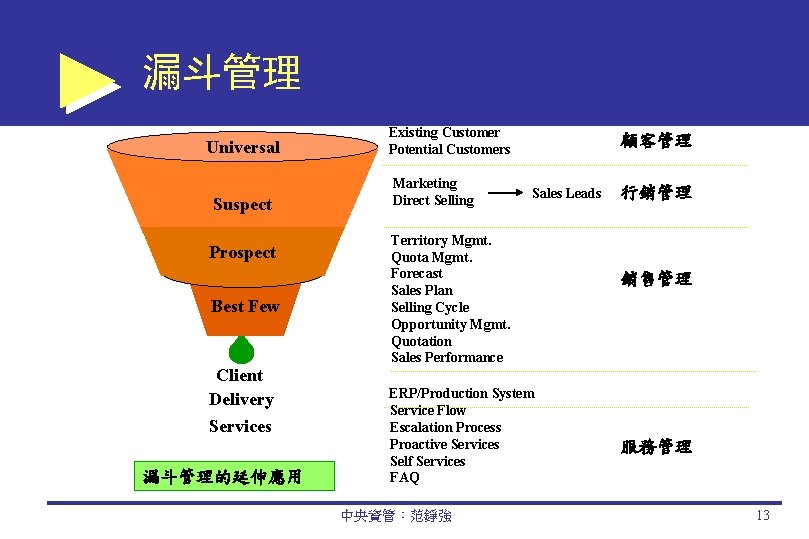 漏斗管理

Universal
Suspect
Prospect
Best Few
Client
Delivery
Services

漏斗管理的延伸應用

Existing Customer
Potential Customers

顧客管理

Marketing
Direct Selling

Sales Leads

行銷管理

Territory Mgmt.
Quota Mgmt.
Forecast
Sales Plan
Selling Cycle
Opportunity Mgmt.
Quotation
Sales Performance

銷售管理

ERP/Production System
Service Flow
Escalation Process
Proactive Services
Self Services
FAQ

服務管理

中央資管：范錚強

13